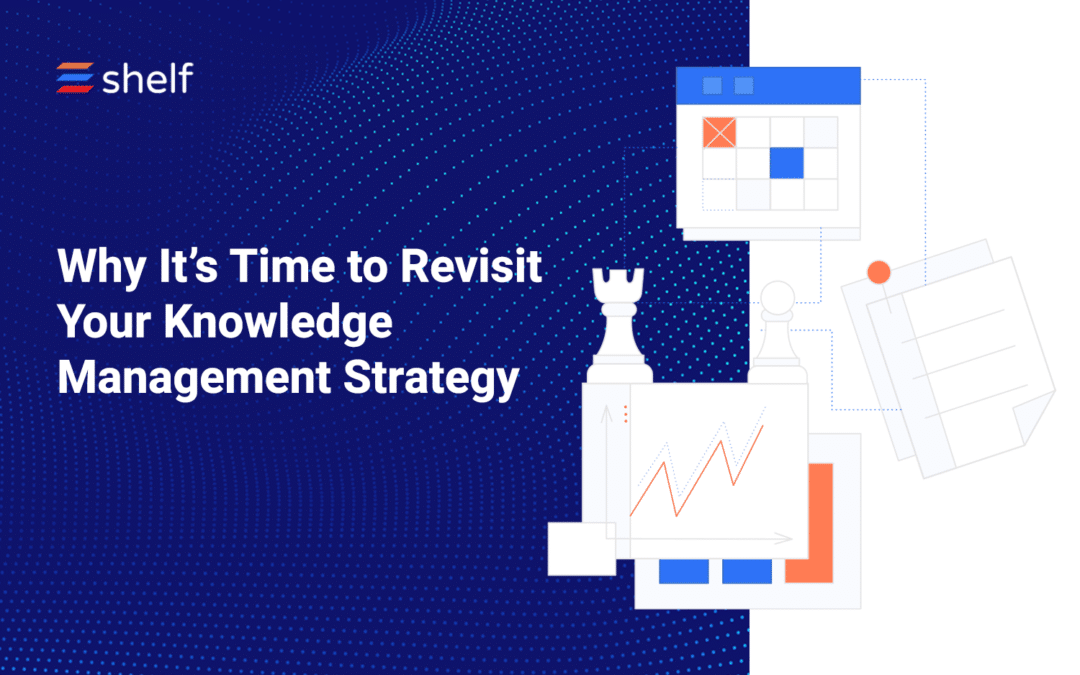 shelf

Why It's Time to Revisit Your Knowledge Management Strategy